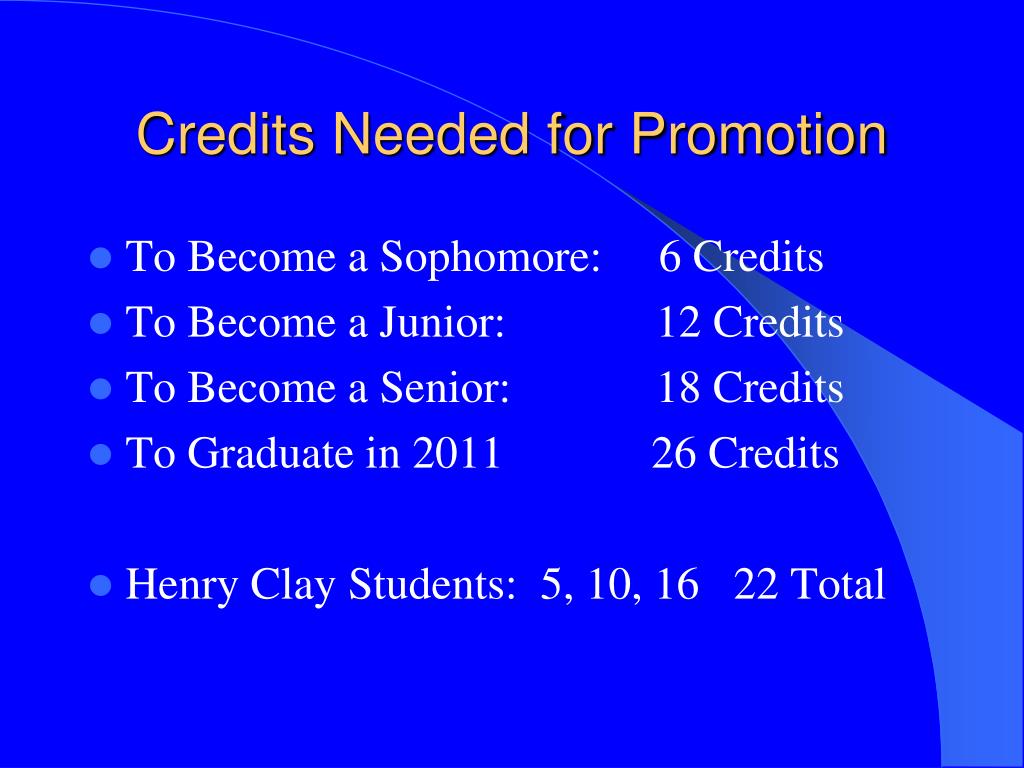 Credits Needed for Promotion

- To Become a Sophomore: 6 Credits
- To Become a Junior: 12 Credits
- To Become a Senior: 18 Credits
- To Graduate in 2011 26 Credits

- Henry Clay Students: 5, 10, 16 22 Total